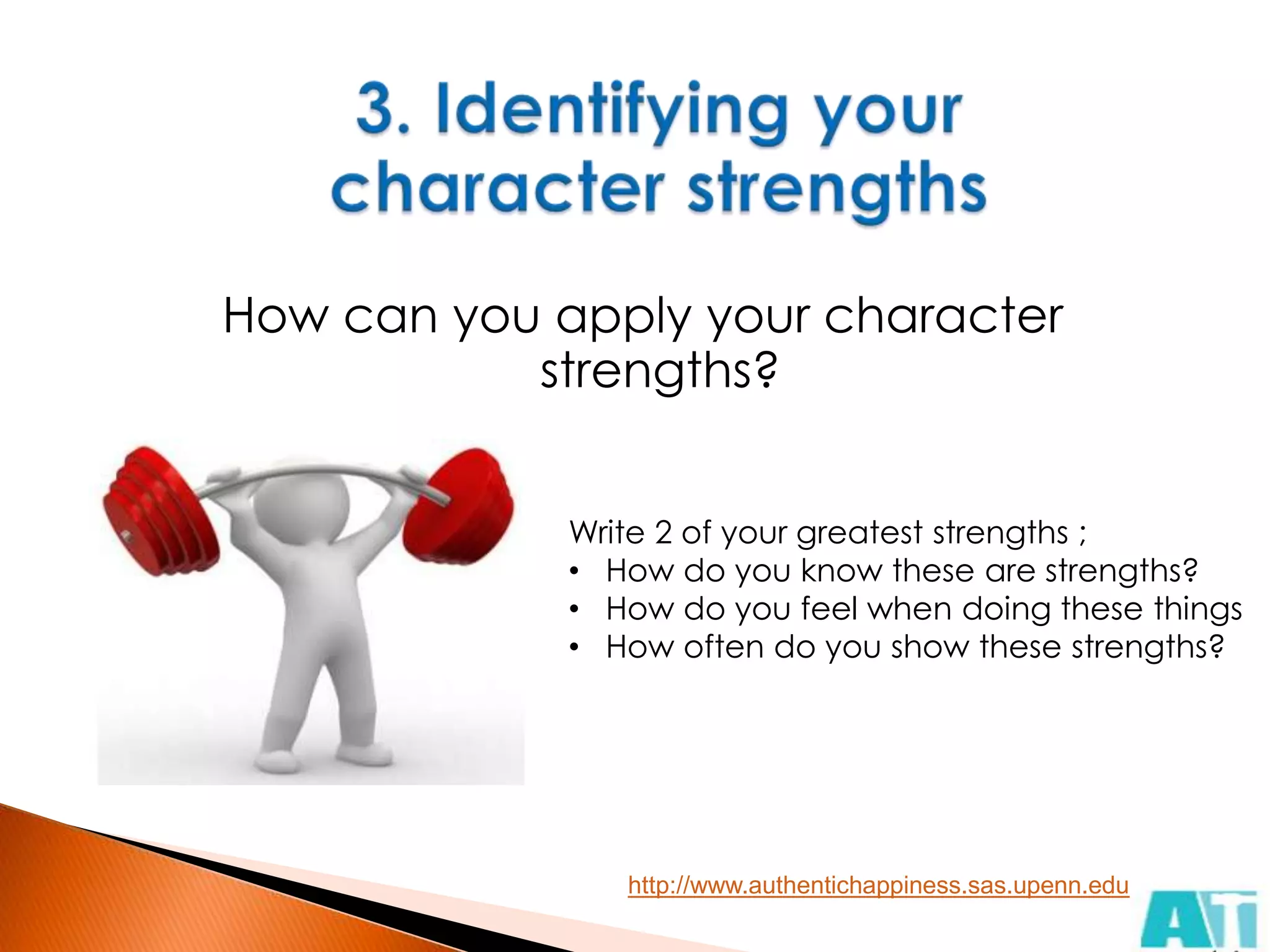 3. Identifying your character strengths

How can you apply your character strengths?

Write 2 of your greatest strengths ;
• How do you know these are strengths?
• How do you feel when doing these things
• How often do you show these strengths?

http://www.authentichappiness.sas.upenn.edu

ATI